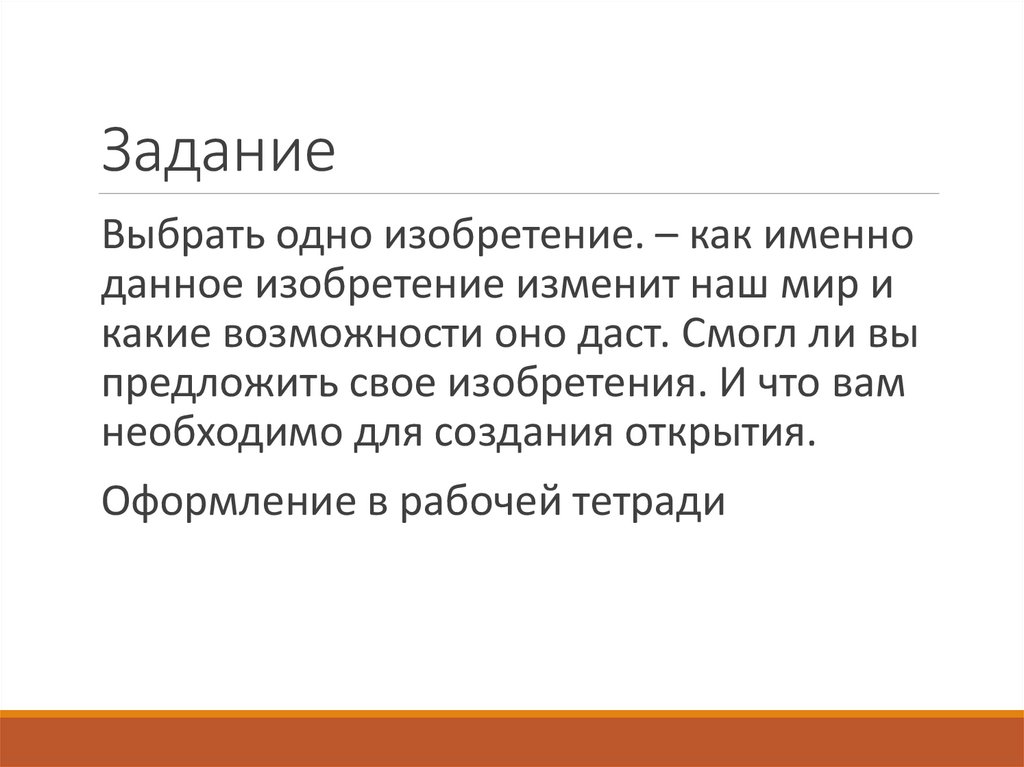 Задание

Выбрать одно изобретение. – как именно данное изобретение изменит наш мир и какие возможности оно даст. Смогл ли вы предложить свое изобретения. И что вам необходимо для создания открытия.

Оформление в рабочей тетради